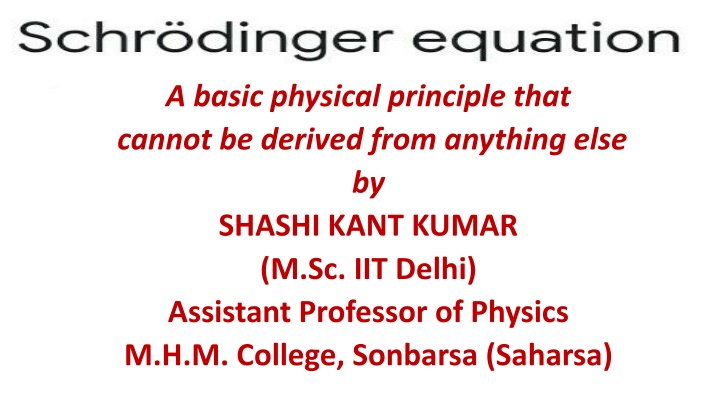 Schrödinger equation

A basic physical principle that cannot be derived from anything else

by

SHASHI KANT KUMAR

(M.Sc. IIT Delhi)

Assistant Professor of Physics

M.H.M. College, Sonbarsa (Saharsa)